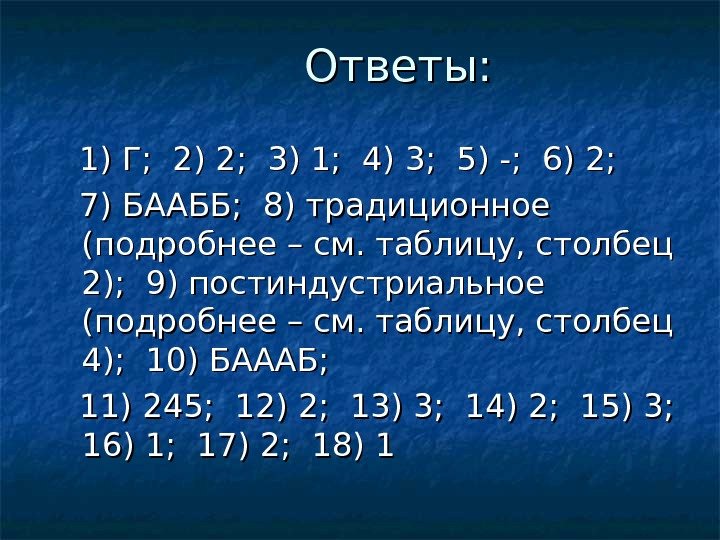 Ответы:

1) Г; 2) 2; 3) 1; 4) 3; 5) -; 6) 2;

7) БААББ; 8) традиционное (подробнее – см. таблицу, столбец 2); 9) постиндустриальное (подробнее – см. таблицу, столбец 4); 10) БАААБ;

11) 245; 12) 2; 13) 3; 14) 2; 15) 3; 16) 1; 17) 2; 18) 1